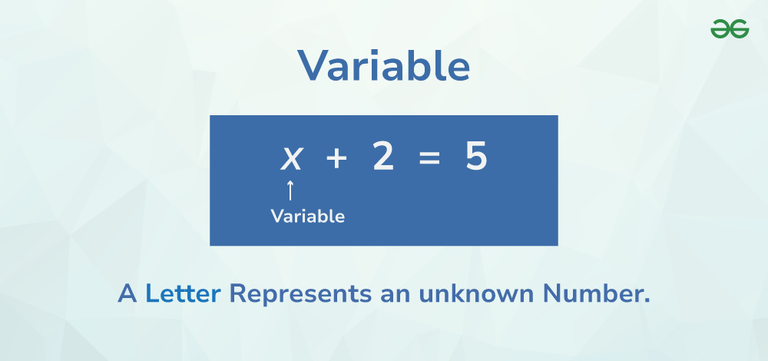 Variable

$x + 2 = 5$

Variable

A Letter Represents an unknown Number.